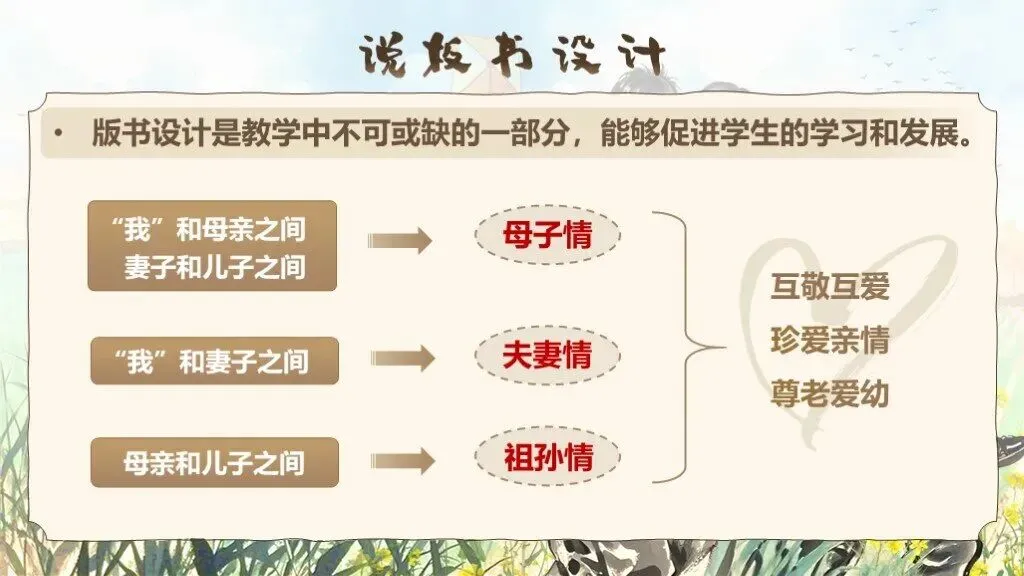 说板书设计

• 版书设计是教学中不可或缺的一部分，能够促进学生的学习和发展。

“我”和母亲之间
妻子和儿子之间

母子情

“我”和妻子之间

夫妻情

母亲和儿子之间

祖孙情

互敬互爱
珍爱亲情
尊老爱幼